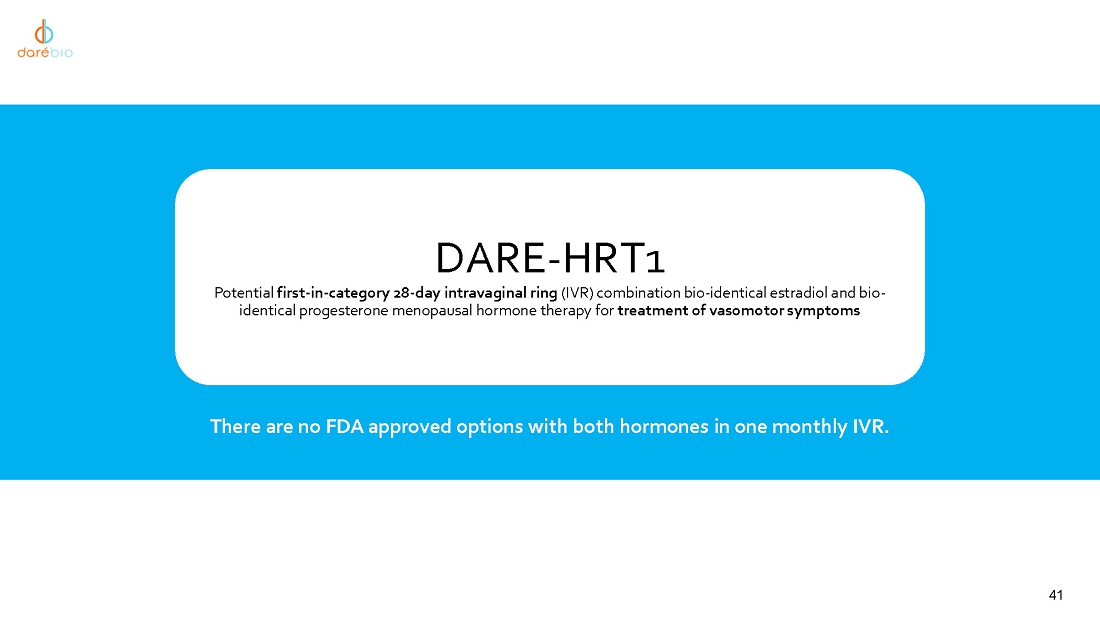 darébio

DARE-HRT1

Potential first-in-category 28-day intravaginal ring (IVR) combination bio-identical estradiol and bio-identical progesterone menopausal hormone therapy for treatment of vasomotor symptoms

There are no FDA approved options with both hormones in one monthly IVR.

41